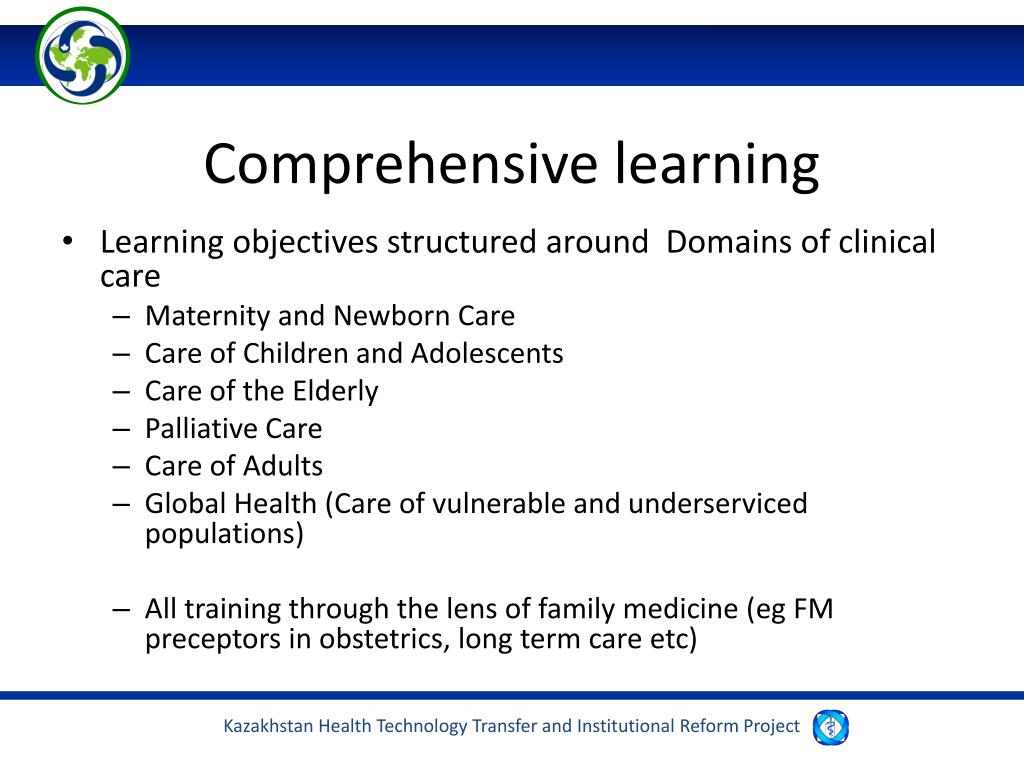 Comprehensive learning

• Learning objectives structured around  Domains of clinical care
– Maternity and Newborn Care
– Care of Children and Adolescents
– Care of the Elderly
– Palliative Care
– Care of Adults
– Global Health (Care of vulnerable and underserviced populations)

– All training through the lens of family medicine (eg FM preceptors in obstetrics, long term care etc)

Kazakhstan Health Technology Transfer and Institutional Reform Project